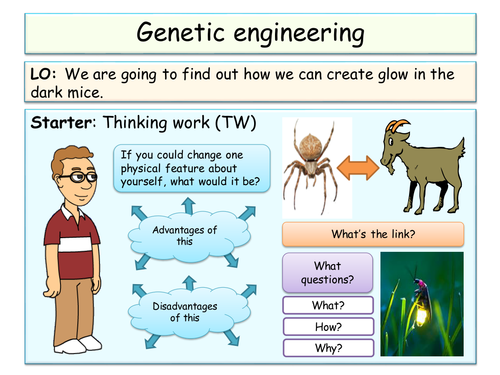 Genetic engineering

LO: We are going to find out how we can create glow in the dark mice.

Starter: Thinking work (TW)

If you could change one physical feature about yourself, what would it be?

Advantages of this

Disadvantages of this

What's the link?

What questions?

What?

How?

Why?